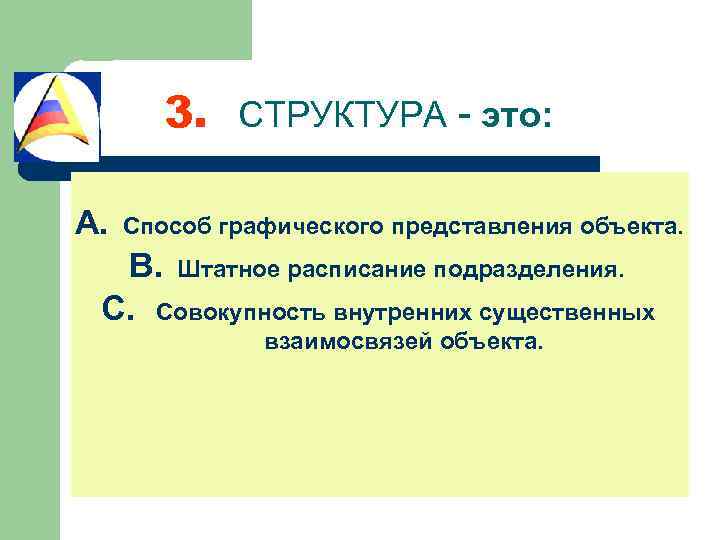 3. СТРУКТУРА - это:

A. Способ графического представления объекта.

B. Штатное расписание подразделения.

C. Совокупность внутренних существенных взаимосвязей объекта.